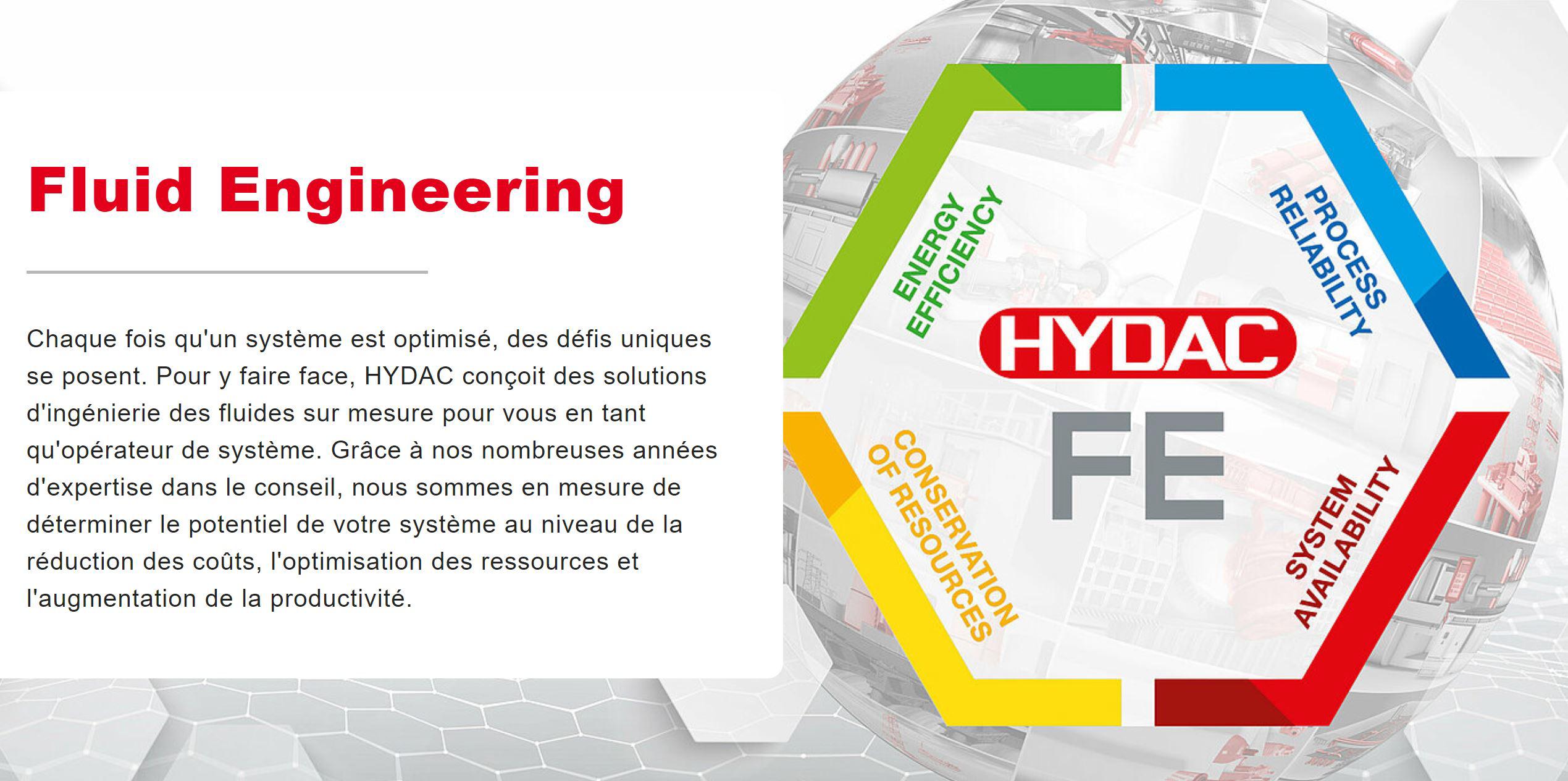 Fluid Engineering

Chaque fois qu'un système est optimisé, des défis uniques se posent. Pour y faire face, HYDAC conçoit des solutions d'ingénierie des fluides sur mesure pour vous en tant qu'opérateur de système. Grâce à nos nombreuses années d'expertise dans le conseil, nous sommes en mesure de déterminer le potentiel de votre système au niveau de la réduction des coûts, l'optimisation des ressources et l'augmentation de la productivité.

ENERGY EFFICIENCY

PROCESS RELIABILITY

HYDAC

FE

CONSERVATION OF RESOURCES

SYSTEM AVAILABILITY